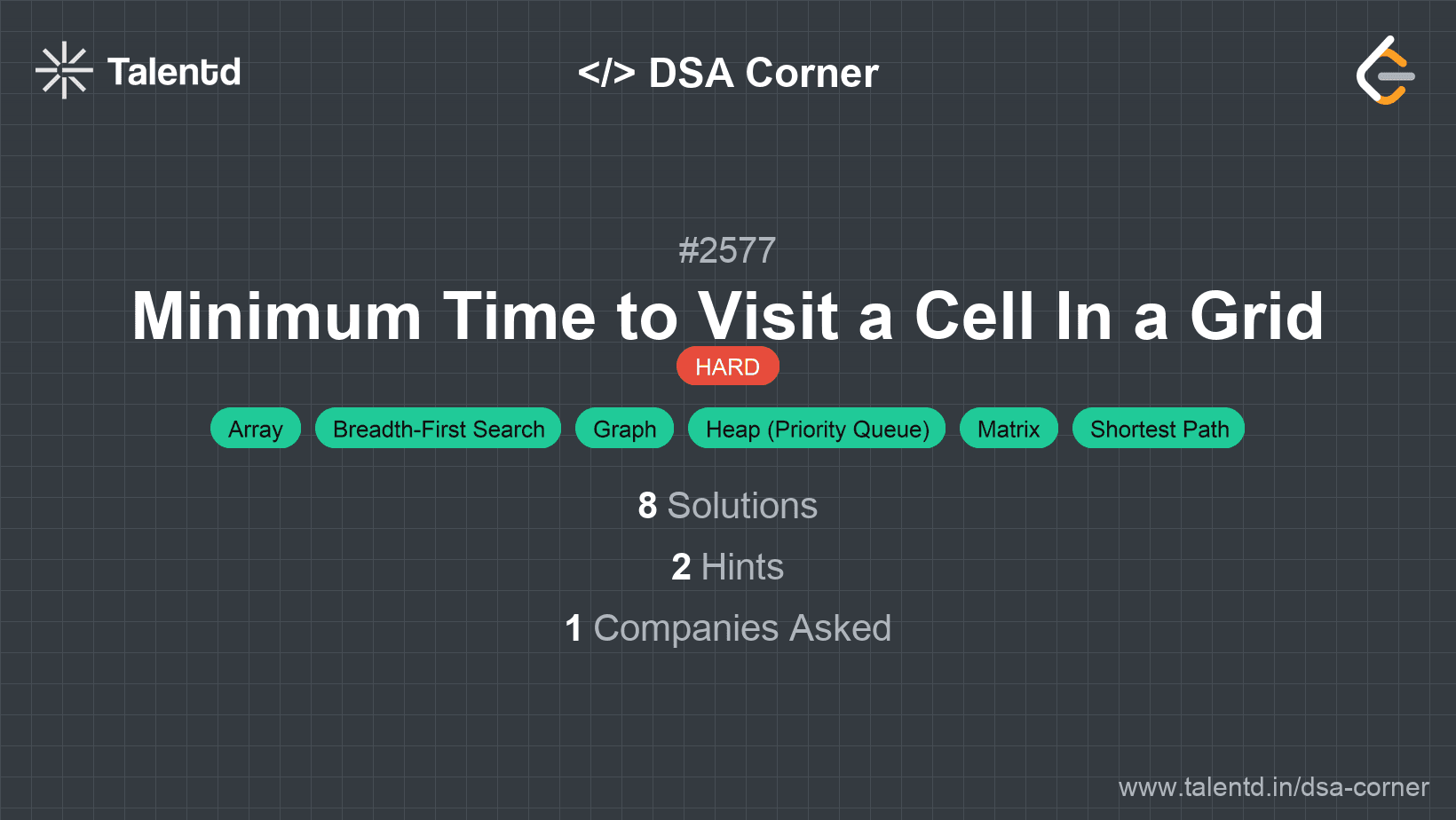 Talentd

</> DSA Corner

#2577

Minimum Time to Visit a Cell In a Grid

HARD

Array
Breadth-First Search
Graph
Heap (Priority Queue)
Matrix
Shortest Path

8 Solutions

2 Hints

1 Companies Asked

www.talentd.in/dsa-corner